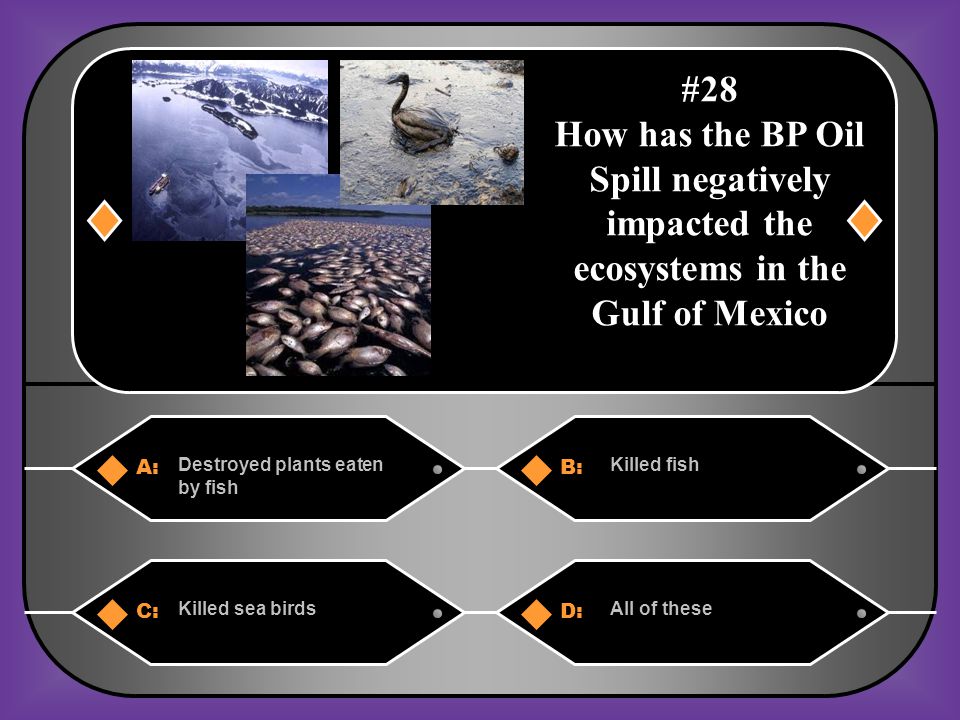 #28
How has the BP Oil Spill negatively impacted the ecosystems in the Gulf of Mexico

A: Destroyed plants eaten by fish

B: Killed fish

C: Killed sea birds

D: All of these